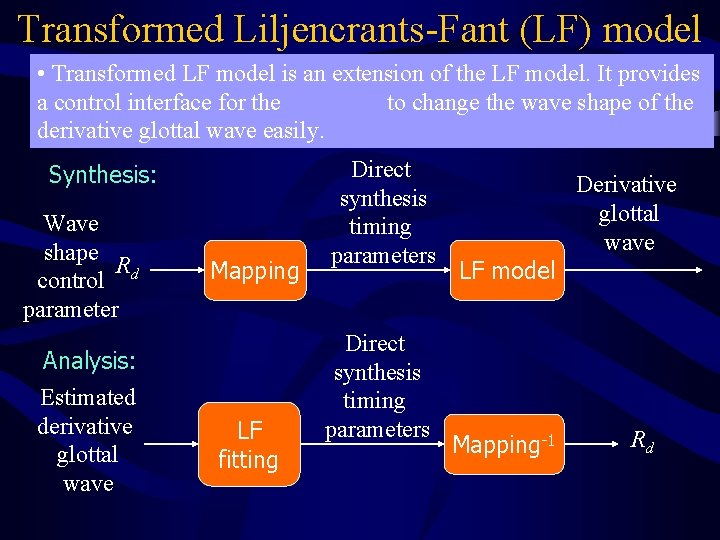 Transformed Liljencrants-Fant (LF) model

• Transformed LF model is an extension of the LF model. It provides a control interface for the to change the wave shape of the derivative glottal wave easily.

Synthesis:

Wave shape control parameter $R_d$

Mapping

Direct synthesis timing parameters

LF model

Derivative glottal wave

Analysis:

Estimated derivative glottal wave

LF fitting

Direct synthesis timing parameters

Mapping$^{-1}$

$R_d$